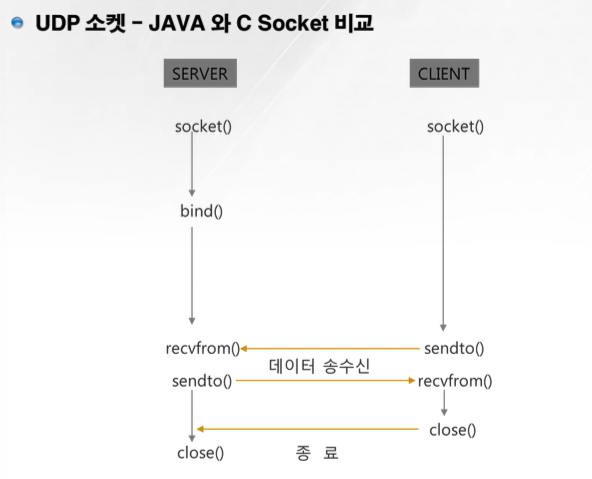 UDP 소켓 – JAVA 와 C Socket 비교

SERVER

CLIENT

socket()

socket()

bind()

recvfrom()

sendto()

데이터 송수신

sendto()

recvfrom()

close()

close()

종 료